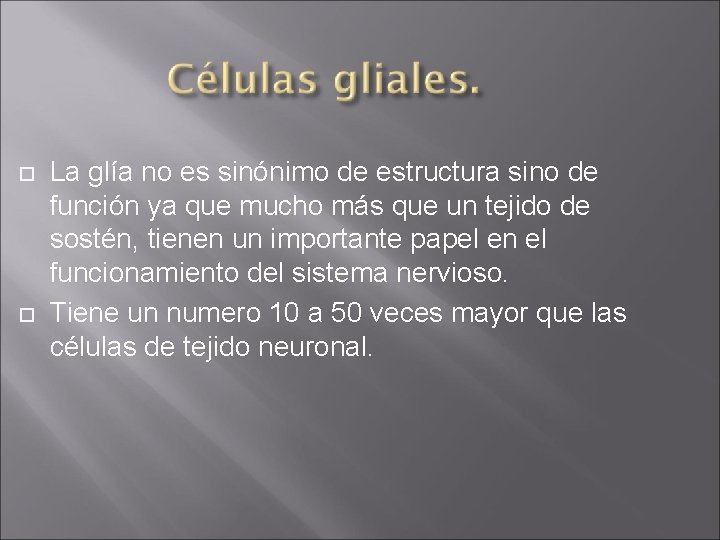 Células gliales.

La glía no es sinónimo de estructura sino de función ya que mucho más que un tejido de sostén, tienen un importante papel en el funcionamiento del sistema nervioso.

Tiene un numero 10 a 50 veces mayor que las células de tejido neuronal.